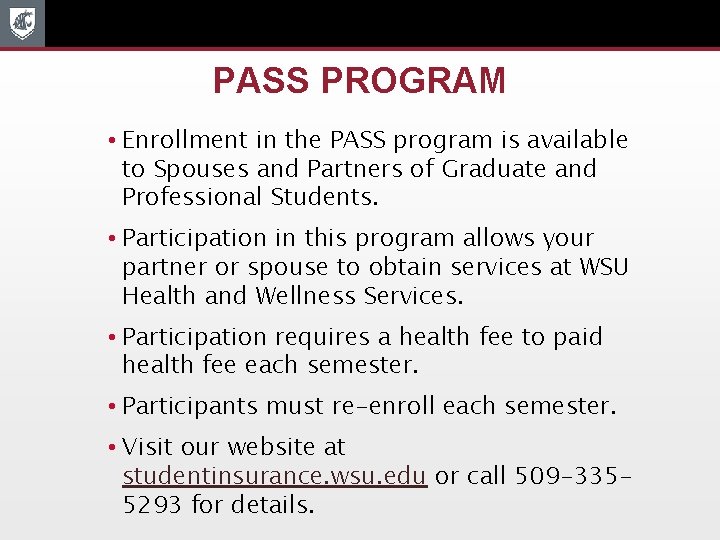 PASS PROGRAM

• Enrollment in the PASS program is available to Spouses and Partners of Graduate and Professional Students.

• Participation in this program allows your partner or spouse to obtain services at WSU Health and Wellness Services.

• Participation requires a health fee to paid health fee each semester.

• Participants must re-enroll each semester.

• Visit our website at studentinsurance.wsu.edu or call 509-335-5293 for details.